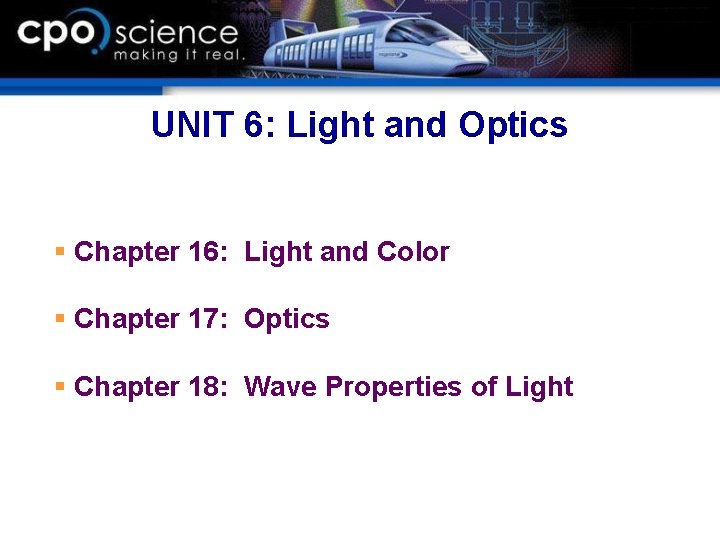 cpo science
making it real.

UNIT 6: Light and Optics

• Chapter 16: Light and Color

• Chapter 17: Optics

• Chapter 18: Wave Properties of Light